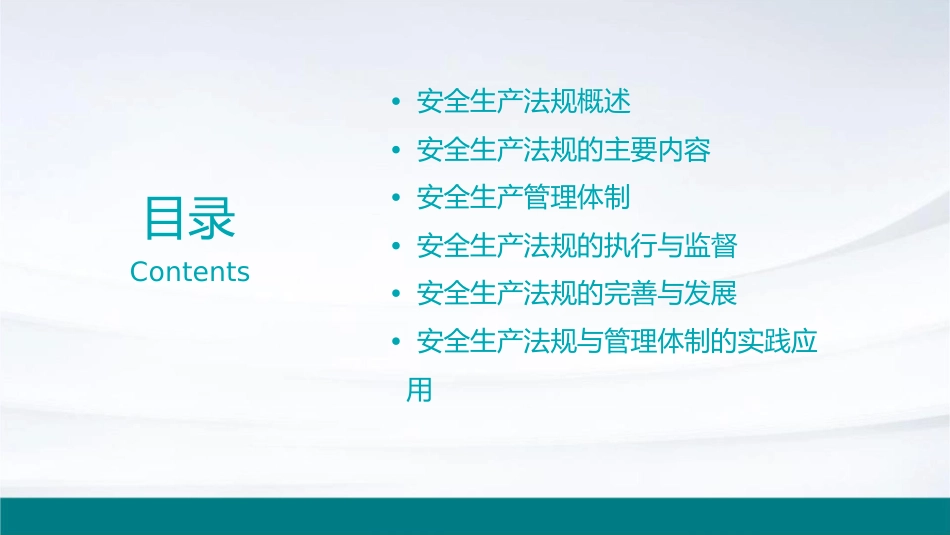 目录
Contents

• 安全生产法规概述
• 安全生产法规的主要内容
• 安全生产管理体制
• 安全生产法规的执行与监督
• 安全生产法规的完善与发展
• 安全生产法规与管理体制的实践应用